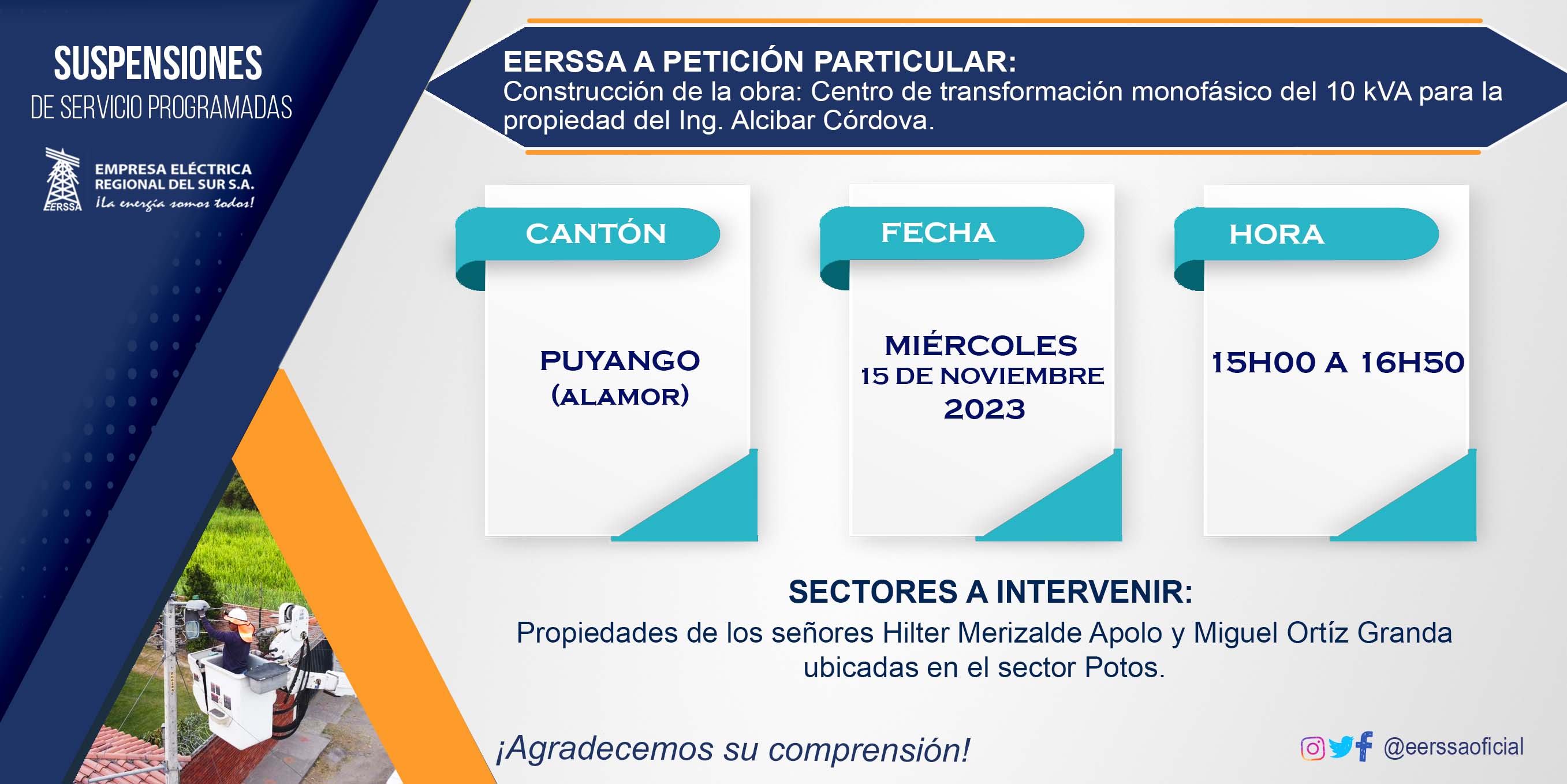 SUSPENSIONES
DE SERVICIO PROGRAMADAS

EERSSA
EMPRESA ELÉCTRICA
REGIONAL DEL SUR S.A.
¡La energía somos todos!

EERSSA A PETICIÓN PARTICULAR:
Construcción de la obra: Centro de transformación monofásico del 10 kVA para la propiedad del Ing. Alcibar Córdova.

CANTÓN

PUYANGO
(ALAMOR)

FECHA

MIÉRCOLES
15 DE NOVIEMBRE
2023

HORA

15H00 A 16H50

SECTORES A INTERVENIR:
Propiedades de los señores Hilter Merizalde Apolo y Miguel Ortíz Granda ubicadas en el sector Potos.

¡Agradecemos su comprensión!

@eerssaoficial